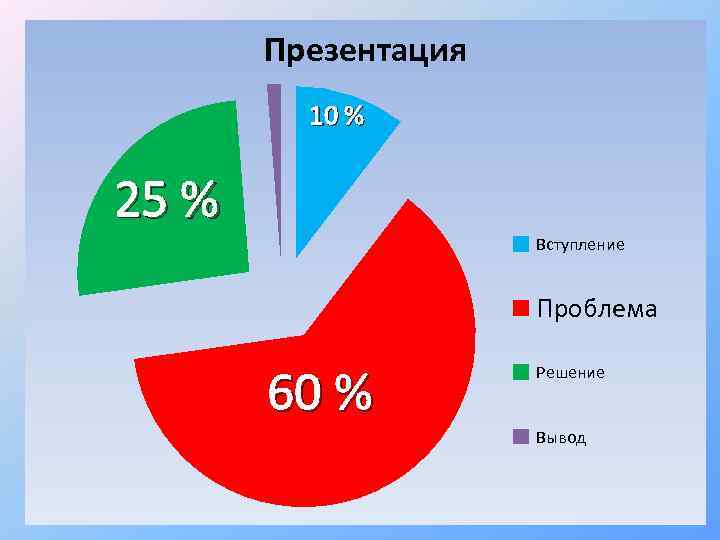 Презентация

10 %

25 %

60 %

Вступление

Проблема

Решение

Вывод